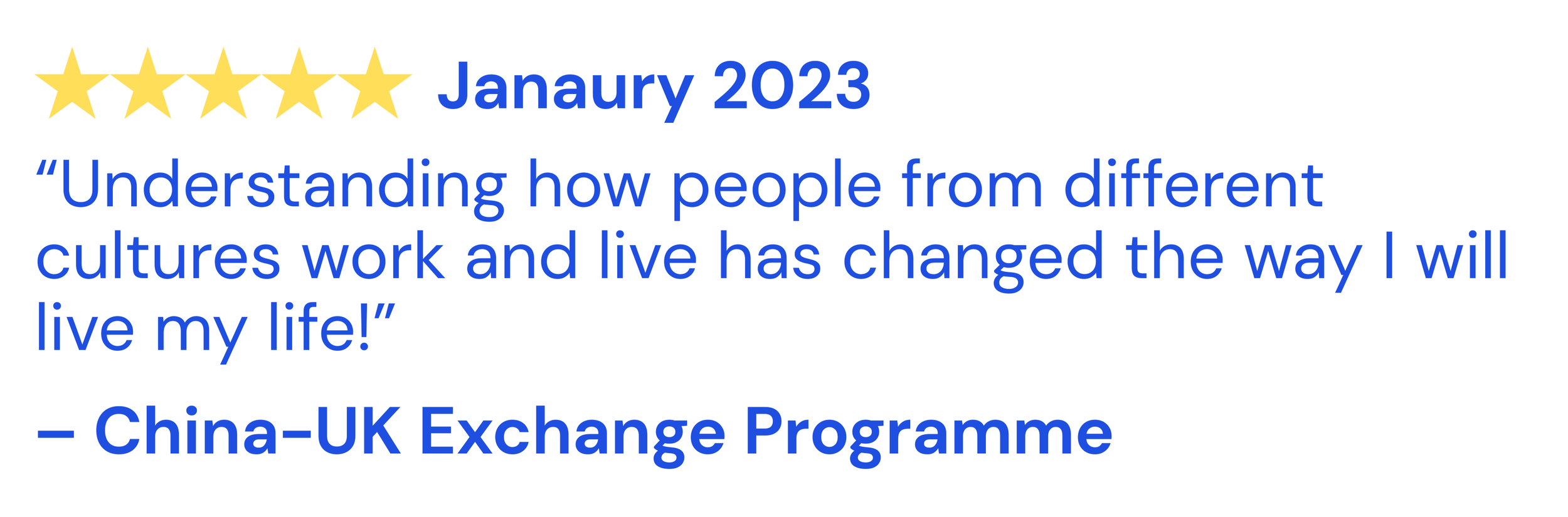 Janaury 2023

“Understanding how people from different cultures work and live has changed the way I will live my life!”

– China-UK Exchange Programme